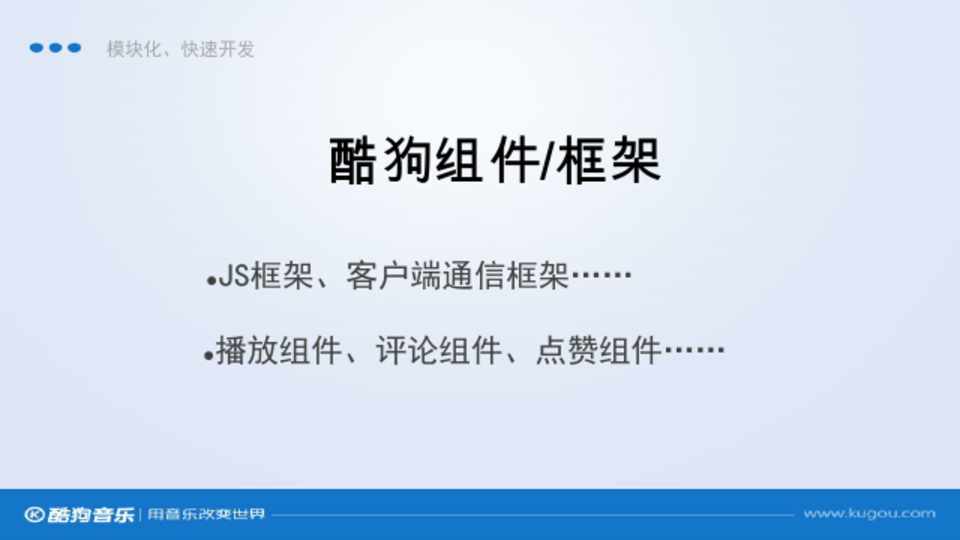 模块化、快速开发

酷狗组件/框架

•JS框架、客户端通信框架……

•播放组件、评论组件、点赞组件……

酷狗音乐 | 用音乐改变世界

www.kugou.com